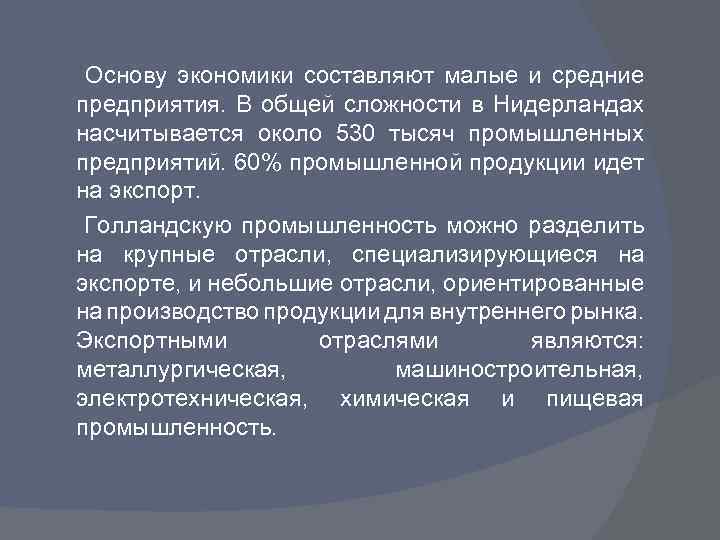 Основу экономики составляют малые и средние предприятия. В общей сложности в Нидерландах насчитывается около 530 тысяч промышленных предприятий. 60% промышленной продукции идет на экспорт.

Голландскую промышленность можно разделить на крупные отрасли, специализирующиеся на экспорте, и небольшие отрасли, ориентированные на производство продукции для внутреннего рынка. Экспортными отраслями являются: металлургическая, машиностроительная, электротехническая, химическая и пищевая промышленность.